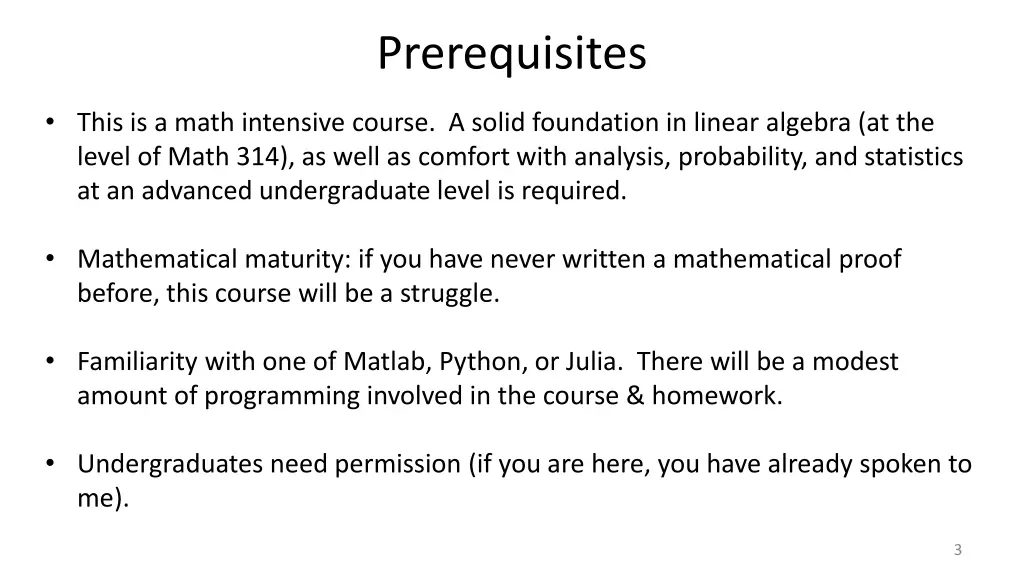 Prerequisites

• This is a math intensive course. A solid foundation in linear algebra (at the level of Math 314), as well as comfort with analysis, probability, and statistics at an advanced undergraduate level is required.

• Mathematical maturity: if you have never written a mathematical proof before, this course will be a struggle.

• Familiarity with one of Matlab, Python, or Julia. There will be a modest amount of programming involved in the course & homework.

• Undergraduates need permission (if you are here, you have already spoken to me).

3